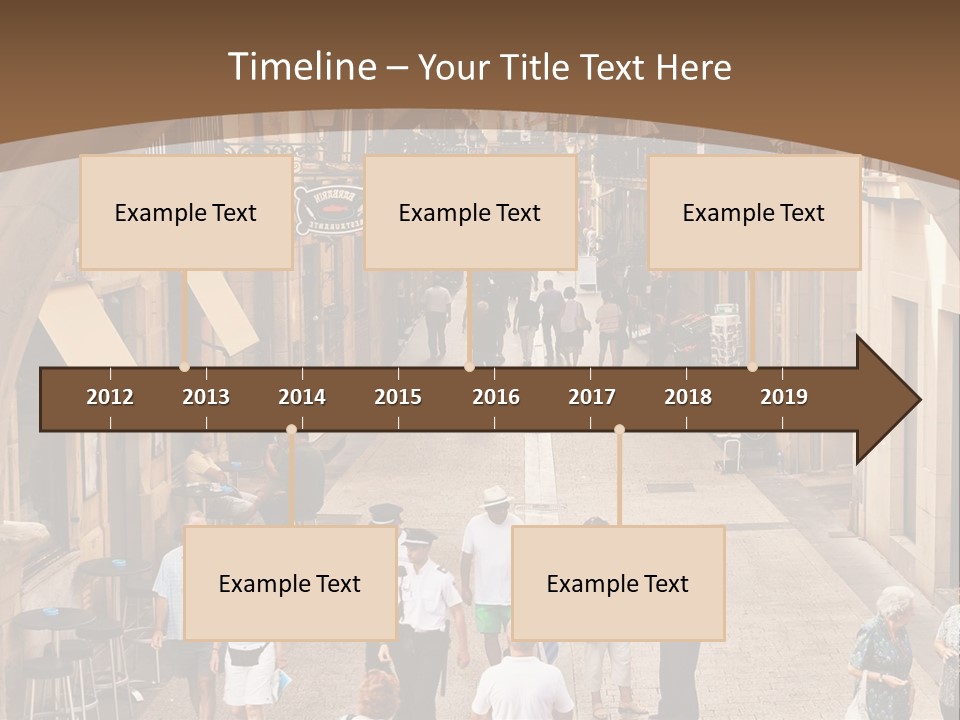 Timeline – Your Title Text Here

Example Text

Example Text

Example Text

2012 2013 2014 2015 2016 2017 2018 2019

Example Text

Example Text